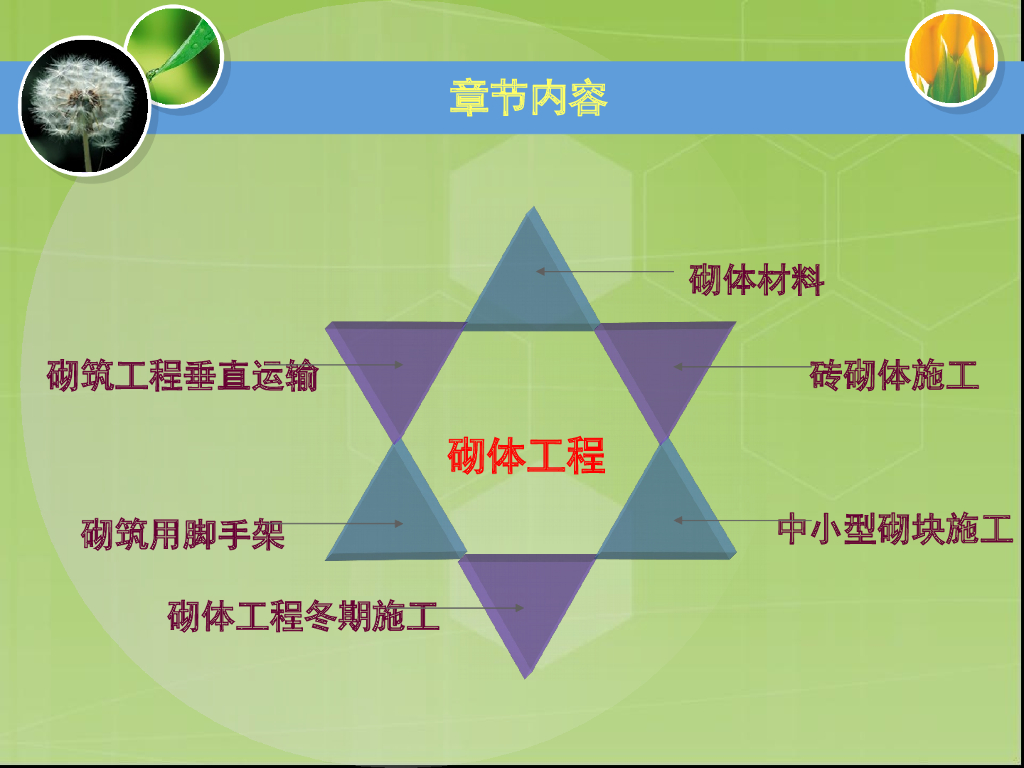 章节内容

砌体材料

砌筑工程垂直运输

砖砌体施工

砌体工程

砌筑用脚手架

中小型砌块施工

砌体工程冬期施工